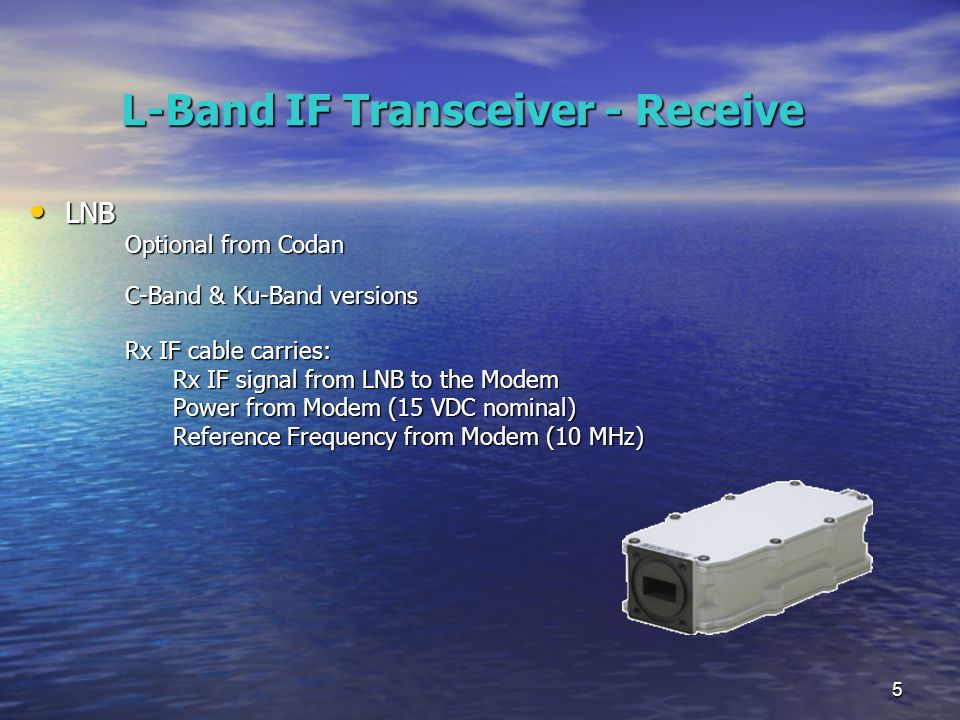 L-Band IF Transceiver - Receive

• LNB

Optional from Codan

C-Band & Ku-Band versions

Rx IF cable carries:

Rx IF signal from LNB to the Modem
Power from Modem (15 VDC nominal)
Reference Frequency from Modem (10 MHz)

5